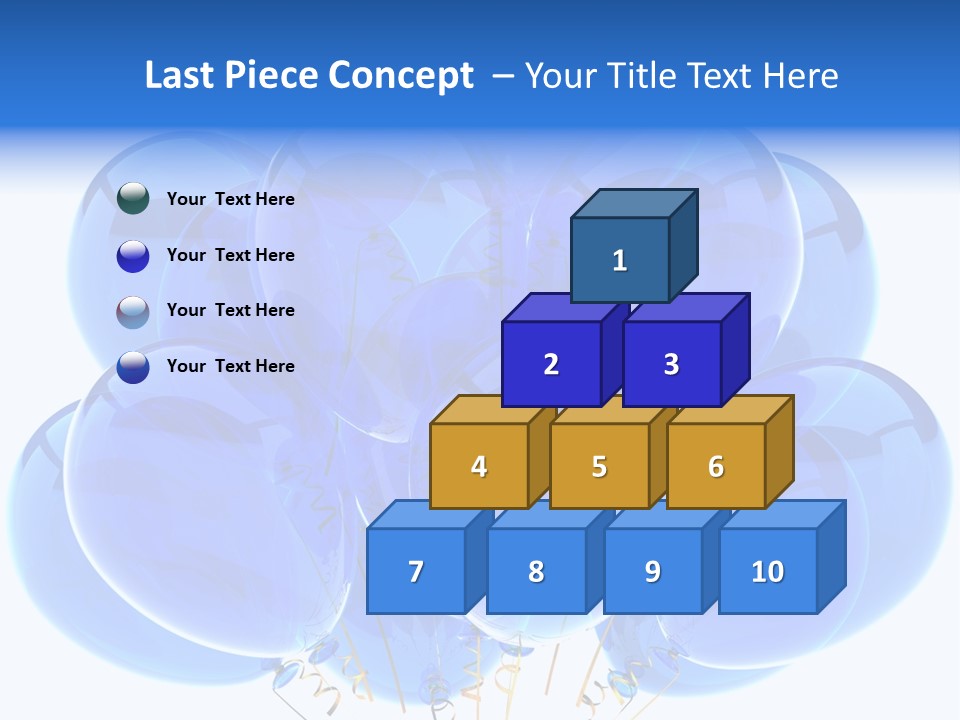 Last Piece Concept – Your Title Text Here

Your Text Here

Your Text Here

Your Text Here

Your Text Here

1

2 3

4 5 6

7 8 9 10